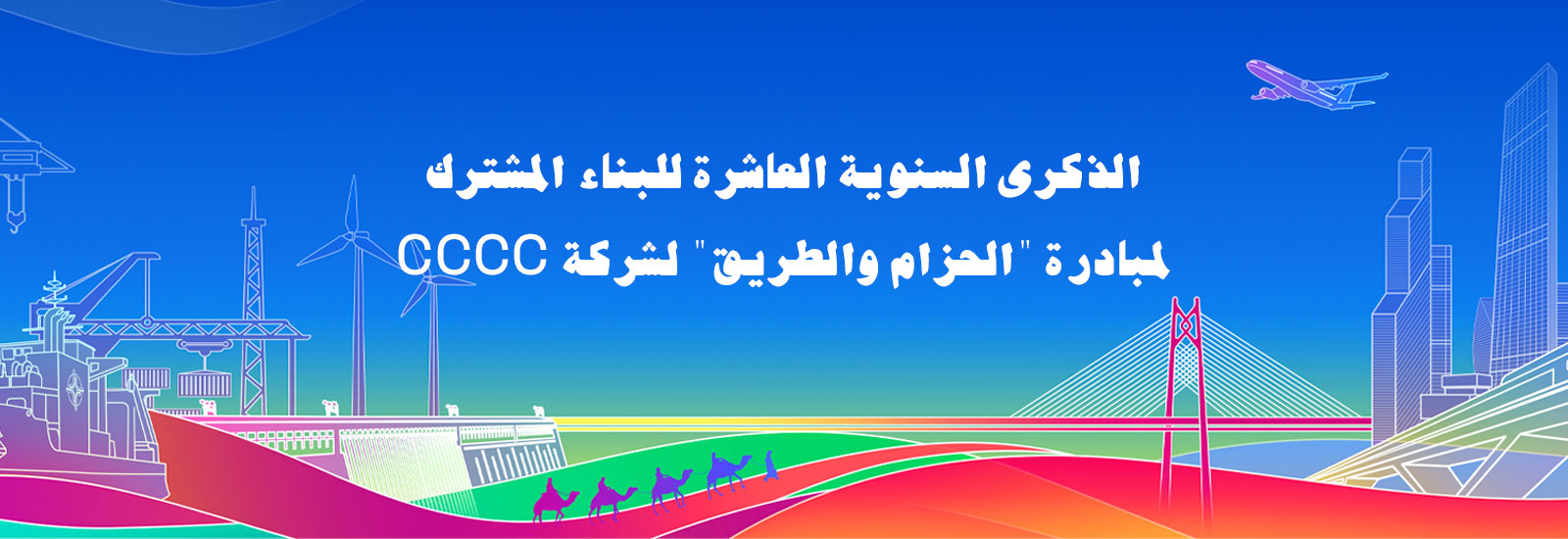 الذكرى السنوية العاشرة للبناء المشترك

لمبادرة "الحزام والطريق" لشركة CCCC